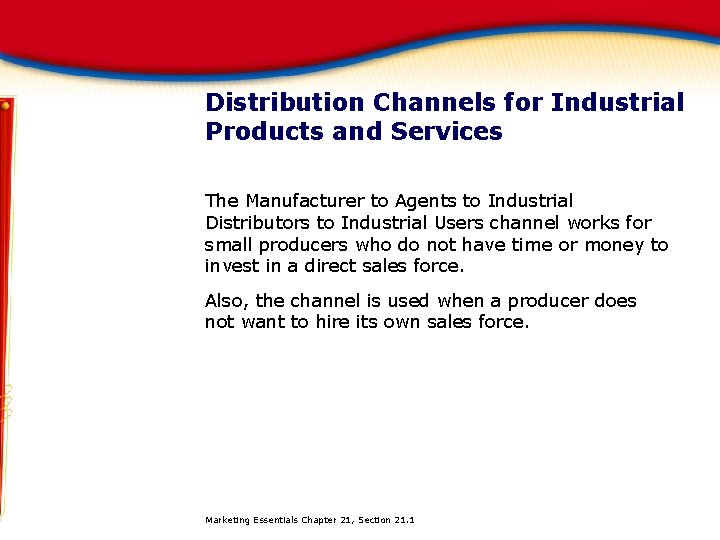 Distribution Channels for Industrial Products and Services

The Manufacturer to Agents to Industrial Distributors to Industrial Users channel works for small producers who do not have time or money to invest in a direct sales force.

Also, the channel is used when a producer does not want to hire its own sales force.

Marketing Essentials Chapter 21, Section 21.1